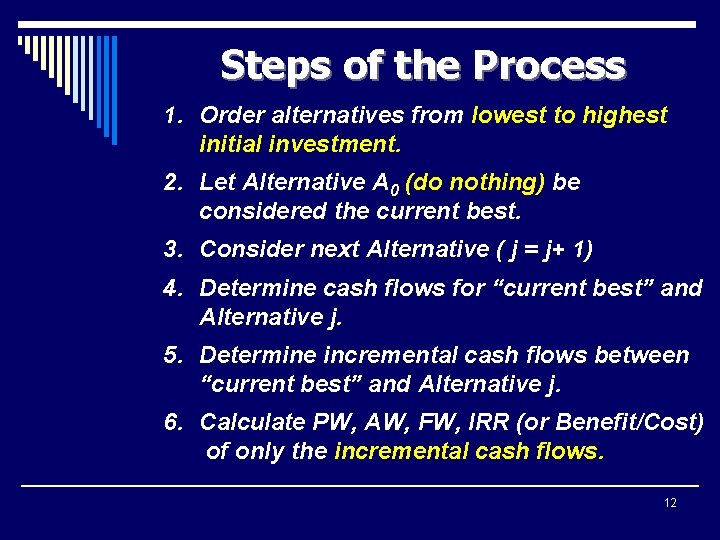 Steps of the Process

1. Order alternatives from lowest to highest initial investment.
2. Let Alternative $A_0$ (do nothing) be considered the current best.
3. Consider next Alternative ( j = j+ 1)
4. Determine cash flows for “current best” and Alternative j.
5. Determine incremental cash flows between “current best” and Alternative j.
6. Calculate PW, AW, FW, IRR (or Benefit/Cost) of only the incremental cash flows.

12